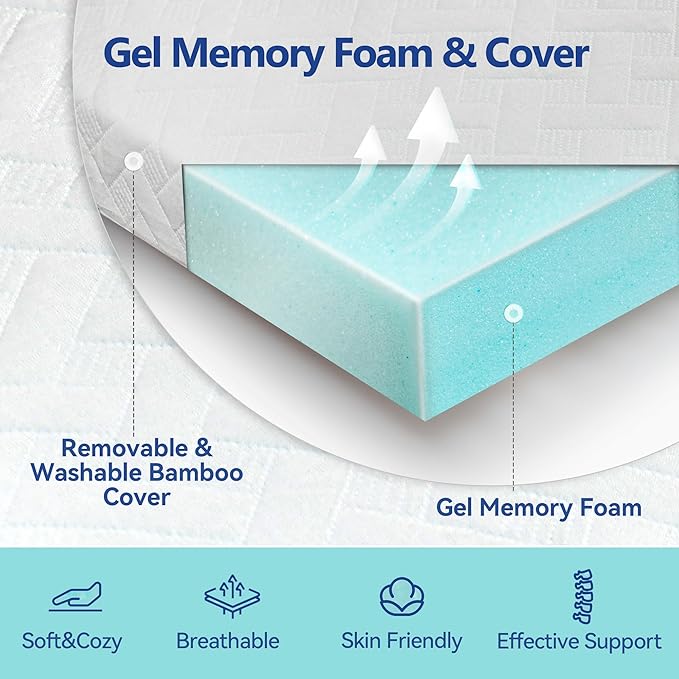 Gel Memory Foam & Cover

Removable & Washable Bamboo Cover

Gel Memory Foam

Soft&Cozy

Breathable

Skin Friendly

Effective Support